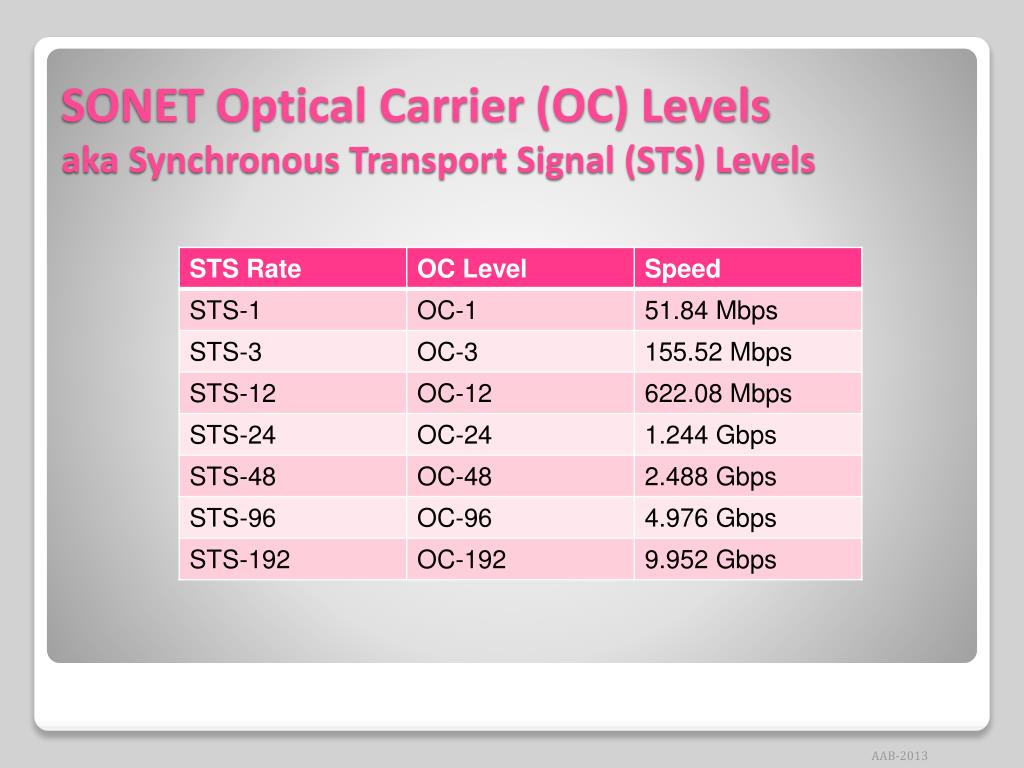 SONET Optical Carrier (OC) Levels
aka Synchronous Transport Signal (STS) Levels

| STS Rate | OC Level | Speed |
|---|---|---|
| STS-1 | OC-1 | 51.84 Mbps |
| STS-3 | OC-3 | 155.52 Mbps |
| STS-12 | OC-12 | 622.08 Mbps |
| STS-24 | OC-24 | 1.244 Gbps |
| STS-48 | OC-48 | 2.488 Gbps |
| STS-96 | OC-96 | 4.976 Gbps |
| STS-192 | OC-192 | 9.952 Gbps |

AAB-2013